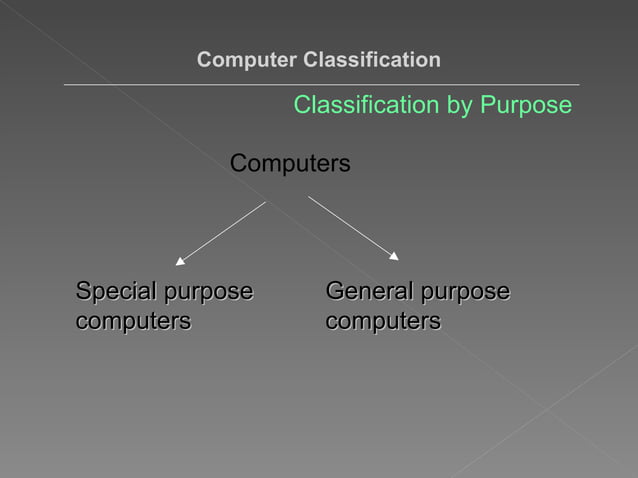 Computer Classification

Classification by Purpose

Computers

Special purpose computers

General purpose computers